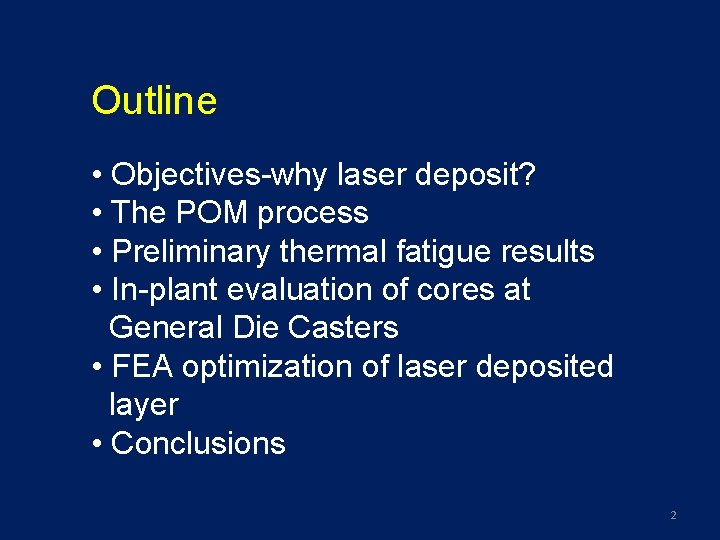 Outline

• Objectives-why laser deposit?
• The POM process
• Preliminary thermal fatigue results
• In-plant evaluation of cores at General Die Casters
• FEA optimization of laser deposited layer
• Conclusions

2